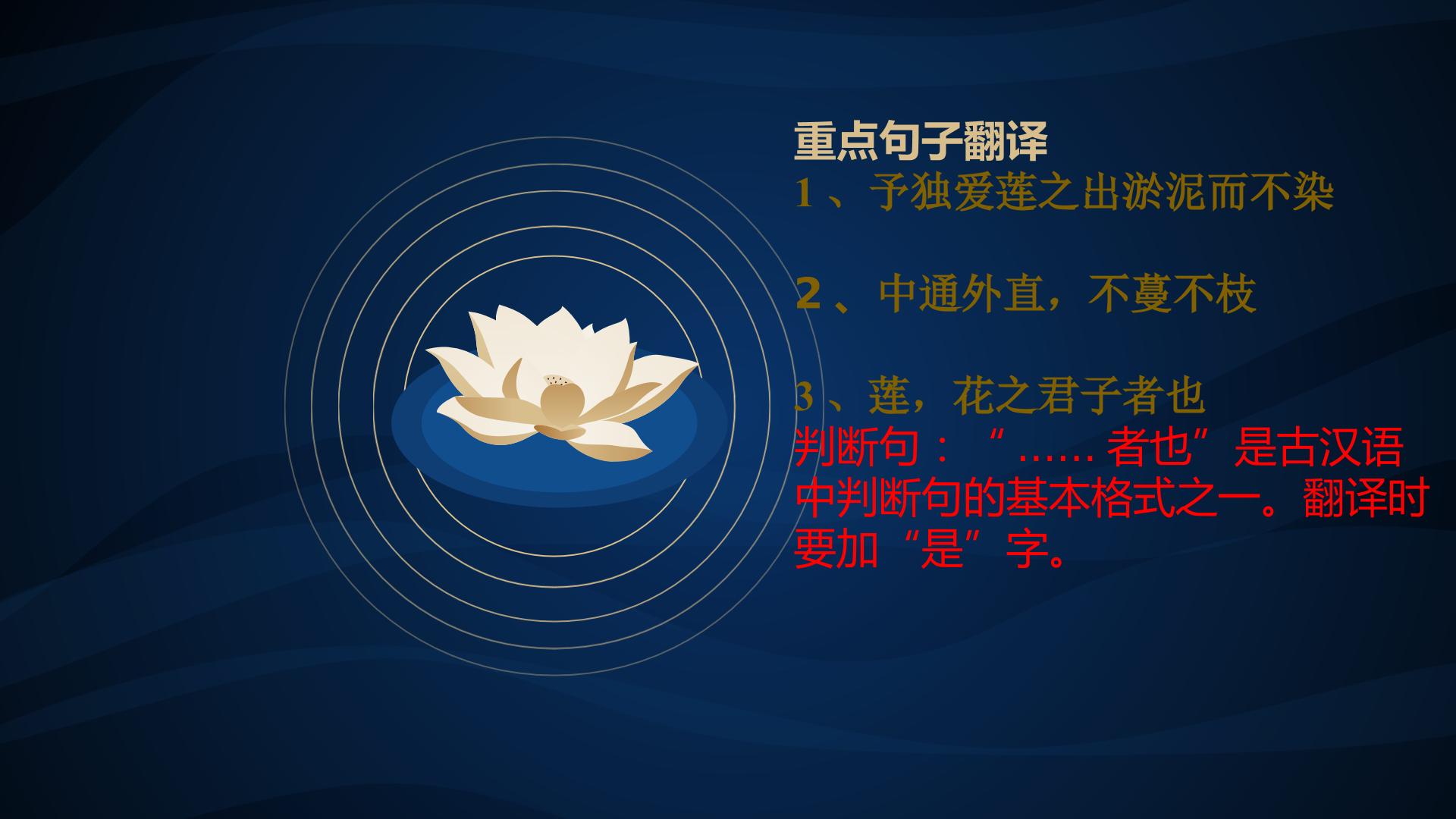 重点句子翻译

1、予独爱莲之出淤泥而不染

2、中通外直，不蔓不枝

3、莲，花之君子者也

判断句：“……者也”是古汉语中判断句的基本格式之一。翻译时要加“是”字。